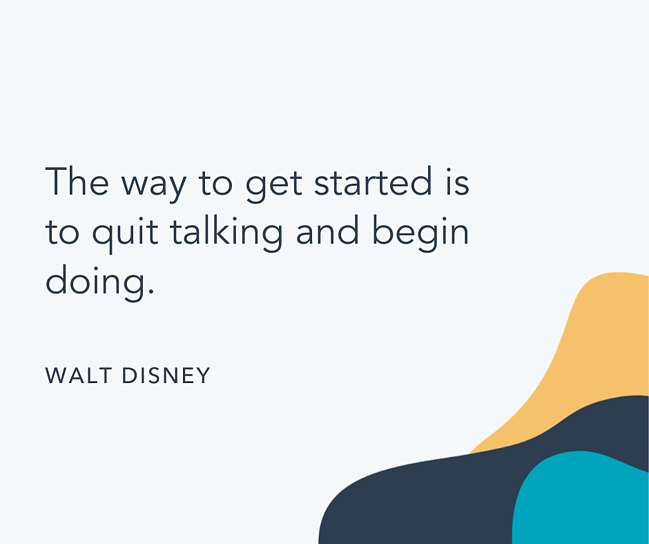 The way to get started is to quit talking and begin doing.

WALT DISNEY